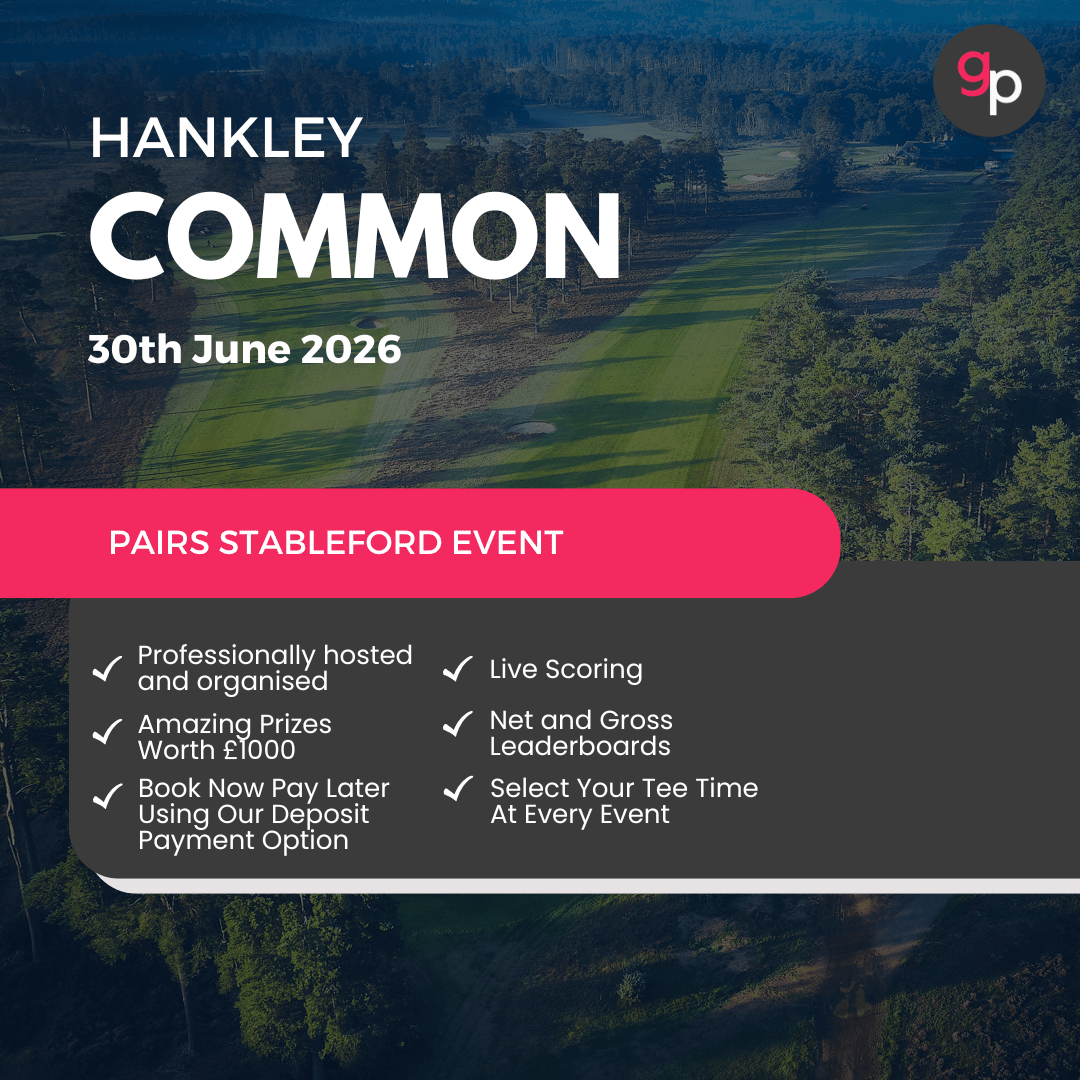 gp

HANKLEY
COMMON

30th June 2026

PAIRS STABLEFORD EVENT

✓ Professionally hosted and organised

✓ Amazing Prizes Worth £1000

✓ Book Now Pay Later Using Our Deposit Payment Option

✓ Live Scoring

✓ Net and Gross Leaderboards

✓ Select Your Tee Time At Every Event